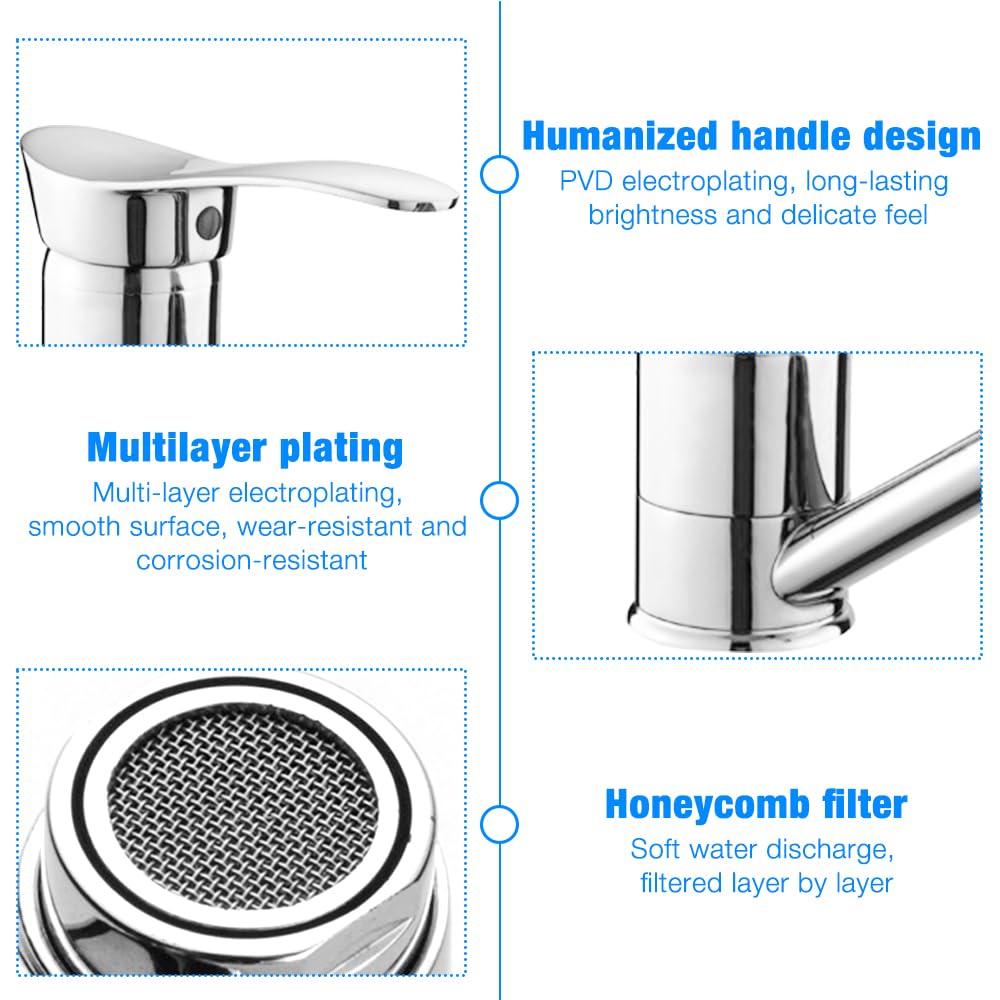 Humanized handle design
PVD electroplating, long-lasting brightness and delicate feel

Multilayer plating
Multi-layer electroplating, smooth surface, wear-resistant and corrosion-resistant

Honeycomb filter
Soft water discharge, filtered layer by layer